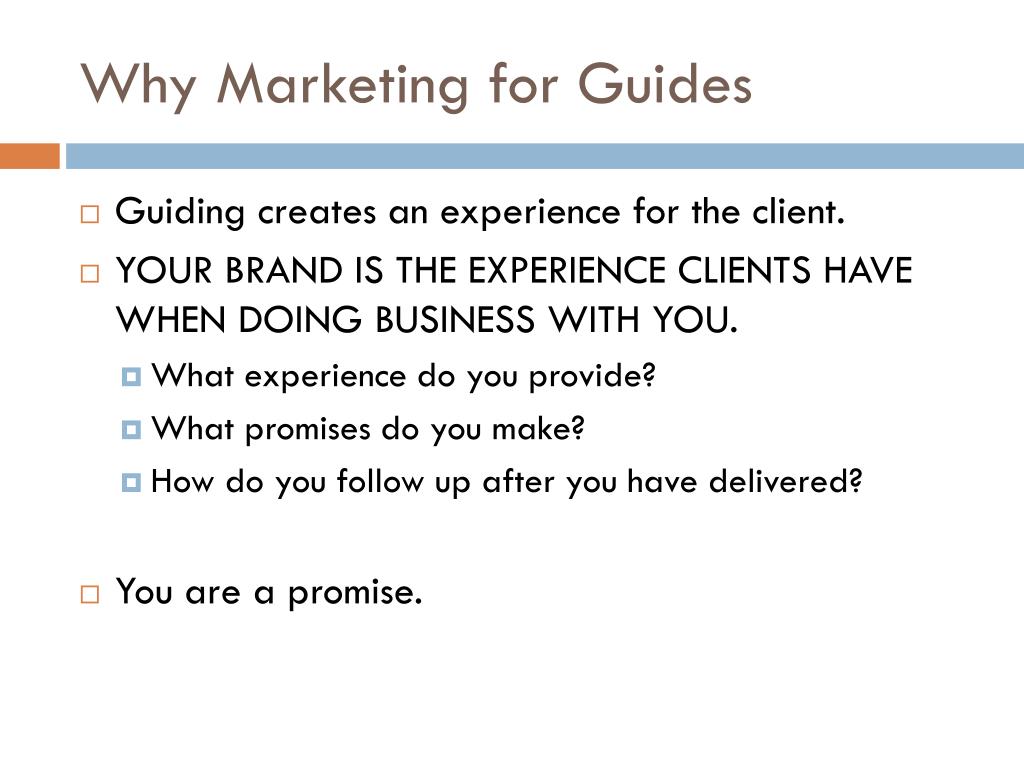 Why Marketing for Guides

Guiding creates an experience for the client.

YOUR BRAND IS THE EXPERIENCE CLIENTS HAVE WHEN DOING BUSINESS WITH YOU.

What experience do you provide?

What promises do you make?

How do you follow up after you have delivered?

You are a promise.